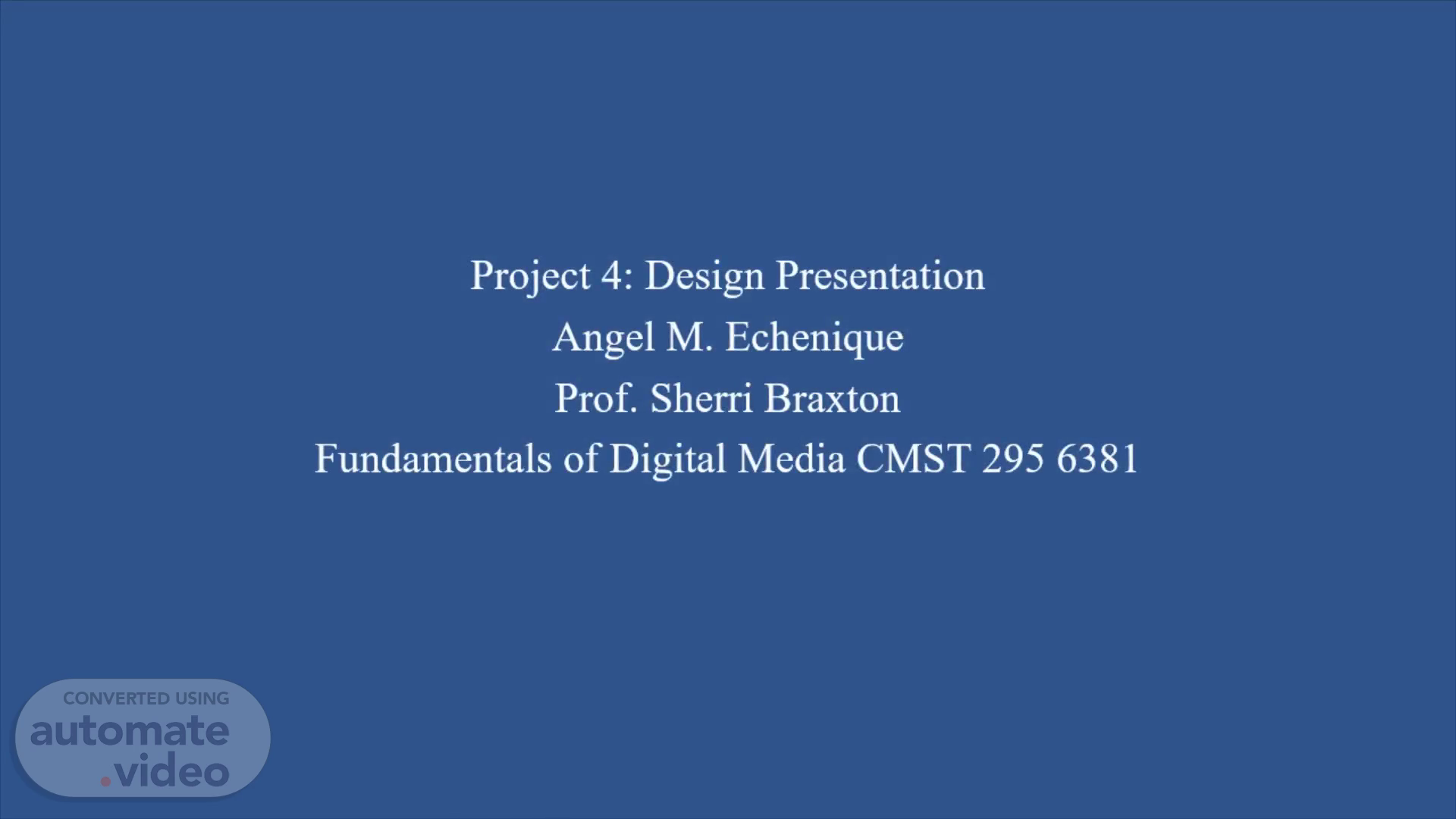 Project 4: Design Presentation
Angel M. Echenique
Prof. Sherri Braxton
Fundamentals of Digital Media CMST 295 6381

CONVERTED USING
automate
.video